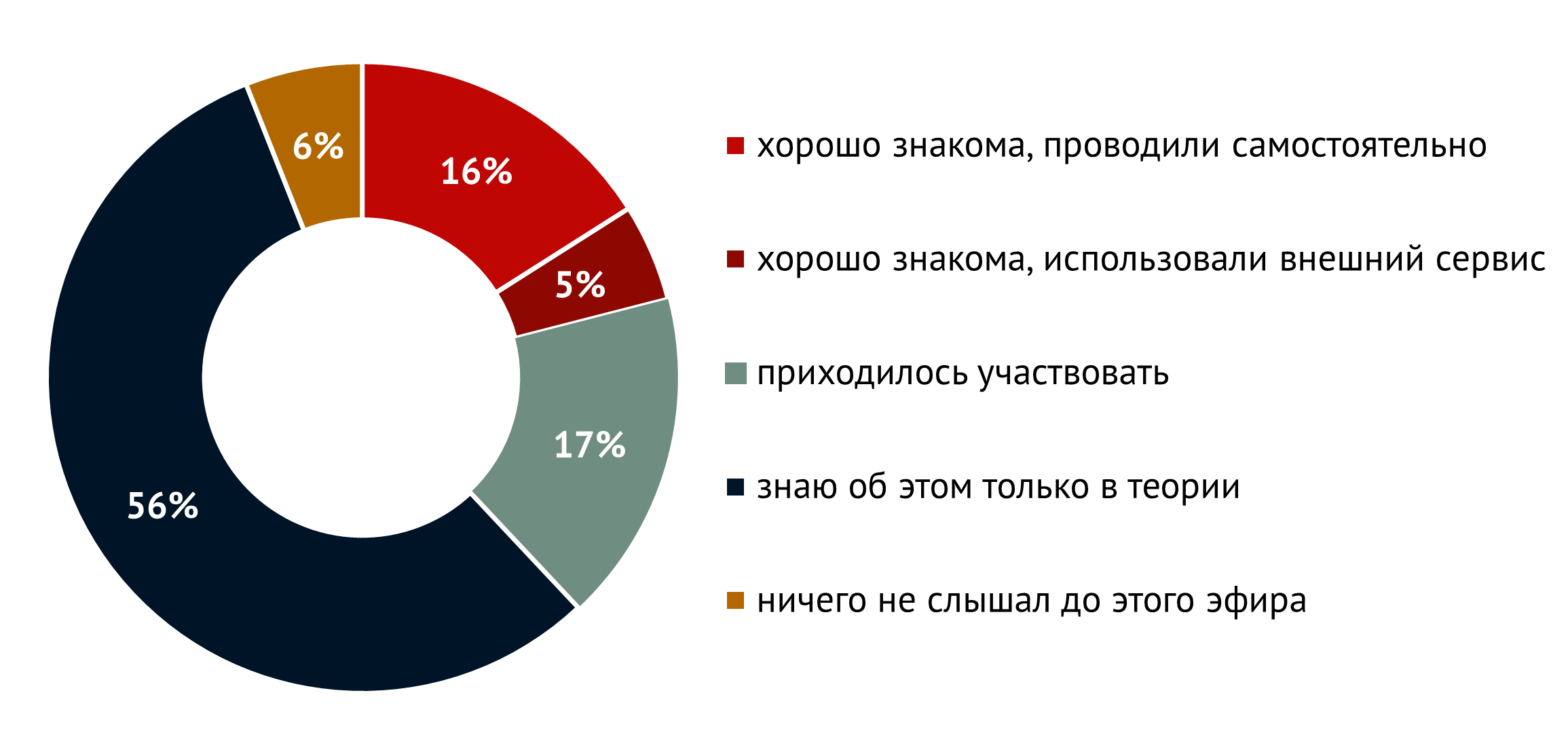 6%
16%
5%
17%
56%

хорошо знакома, проводили самостоятельно
хорошо знакома, использовали внешний сервис
приходилось участвовать
знаю об этом только в теории
ничего не слышал до этого эфира